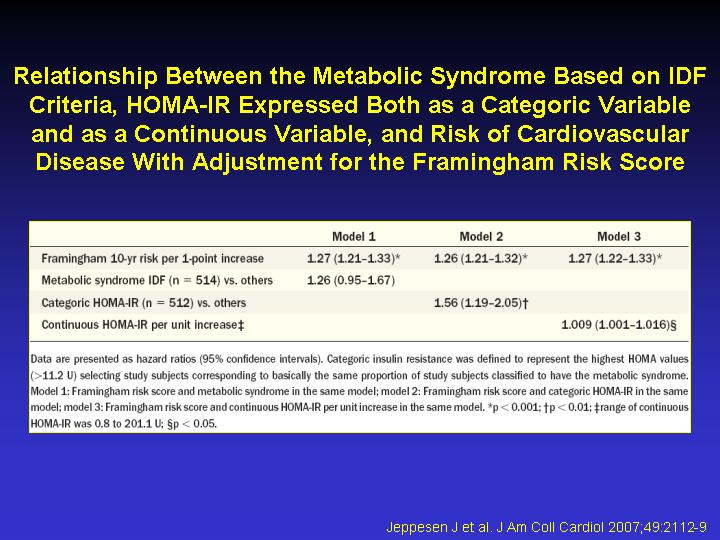 Relationship Between the Metabolic Syndrome Based on IDF Criteria, HOMA-IR Expressed Both as a Categoric Variable and as a Continuous Variable, and Risk of Cardiovascular Disease With Adjustment for the Framingham Risk Score

| | Model 1 | Model 2 | Model 3 |
|---|---|---|---|
| Framingham 10-yr risk per 1-point increase | 1.27 (1.21–1.33)* | 1.26 (1.21–1.32)* | 1.27 (1.22–1.33)* |
| Metabolic syndrome IDF (n = 514) vs. others | 1.26 (0.95–1.67) | | |
| Categoric HOMA-IR (n = 512) vs. others | | 1.56 (1.19–2.05)† | |
| Continuous HOMA-IR per unit increase‡ | | | 1.009 (1.001–1.016)§ |

Data are presented as hazard ratios (95% confidence intervals). Categoric insulin resistance was defined to represent the highest HOMA values (>11.2 U) selecting study subjects corresponding to basically the same proportion of study subjects classified to have the metabolic syndrome. Model 1: Framingham risk score and metabolic syndrome in the same model; model 2: Framingham risk score and categoric HOMA-IR in the same model; model 3: Framingham risk score and continuous HOMA-IR per unit increase in the same model. *p < 0.001; †p < 0.01; ‡range of continuous HOMA-IR was 0.8 to 201.1 U; §p < 0.05.

Jeppesen J et al. J Am Coll Cardiol 2007;49:2112-9